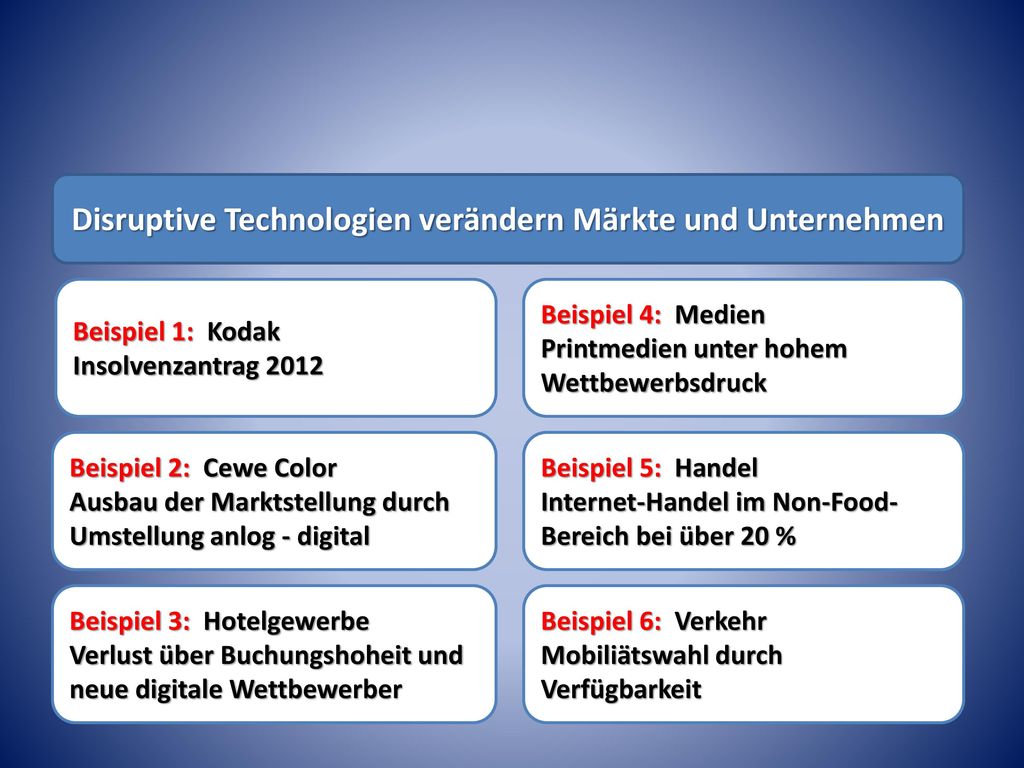 Disruptive Technologien verändern Märkte und Unternehmen

Beispiel 1: Kodak
Insolvenzantrag 2012

Beispiel 2: Cewe Color
Ausbau der Marktstellung durch Umstellung anlog - digital

Beispiel 3: Hotelgewerbe
Verlust über Buchungshoheit und neue digitale Wettbewerber

Beispiel 4: Medien
Printmedien unter hohem Wettbewerbsdruck

Beispiel 5: Handel
Internet-Handel im Non-Food-Bereich bei über 20 %

Beispiel 6: Verkehr
Mobiliätswahl durch Verfügbarkeit